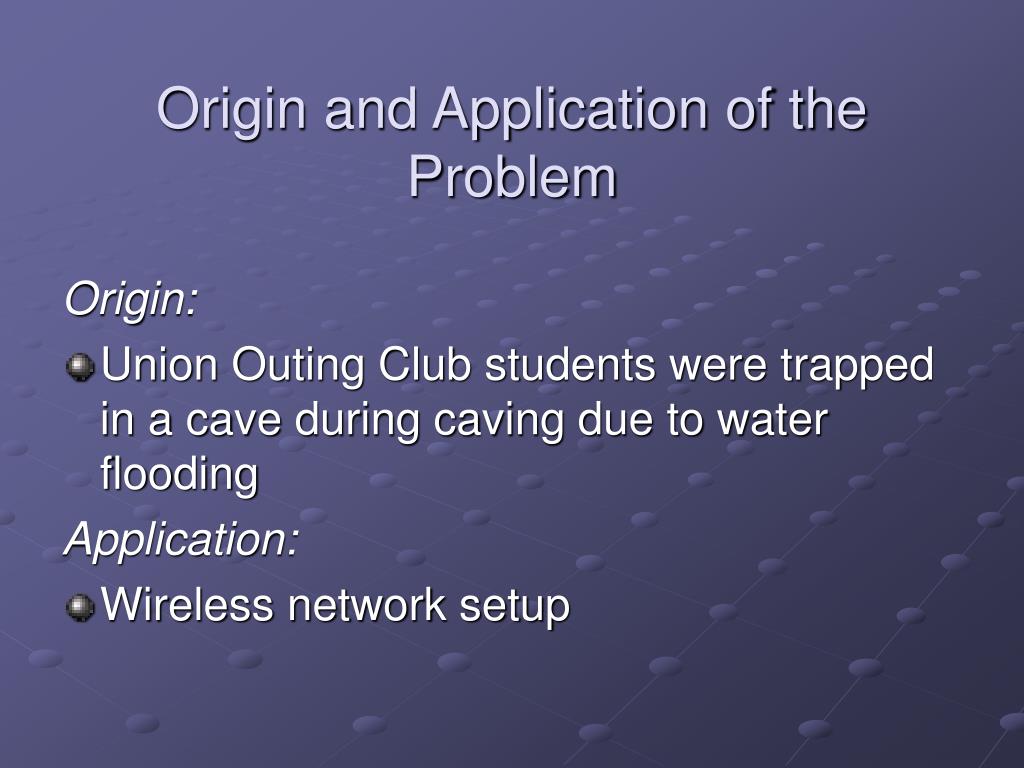 Origin and Application of the Problem

Origin:

Union Outing Club students were trapped in a cave during caving due to water flooding

Application:

Wireless network setup